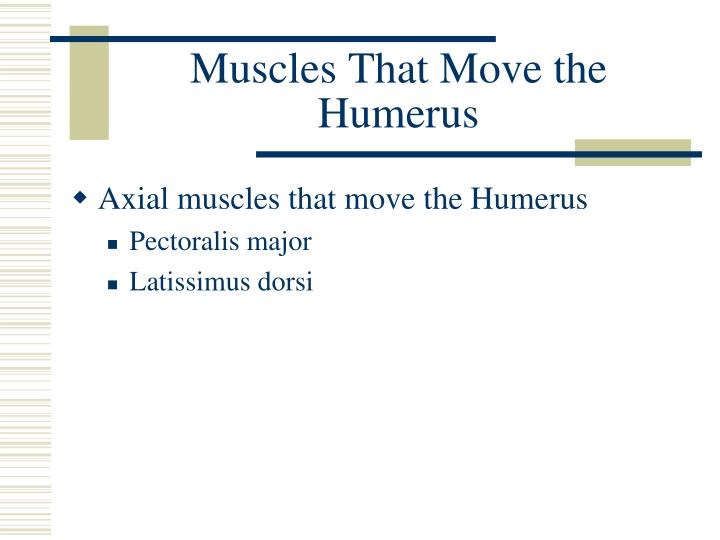 Muscles That Move the Humerus

Axial muscles that move the Humerus
Pectoralis major
Latissimus dorsi